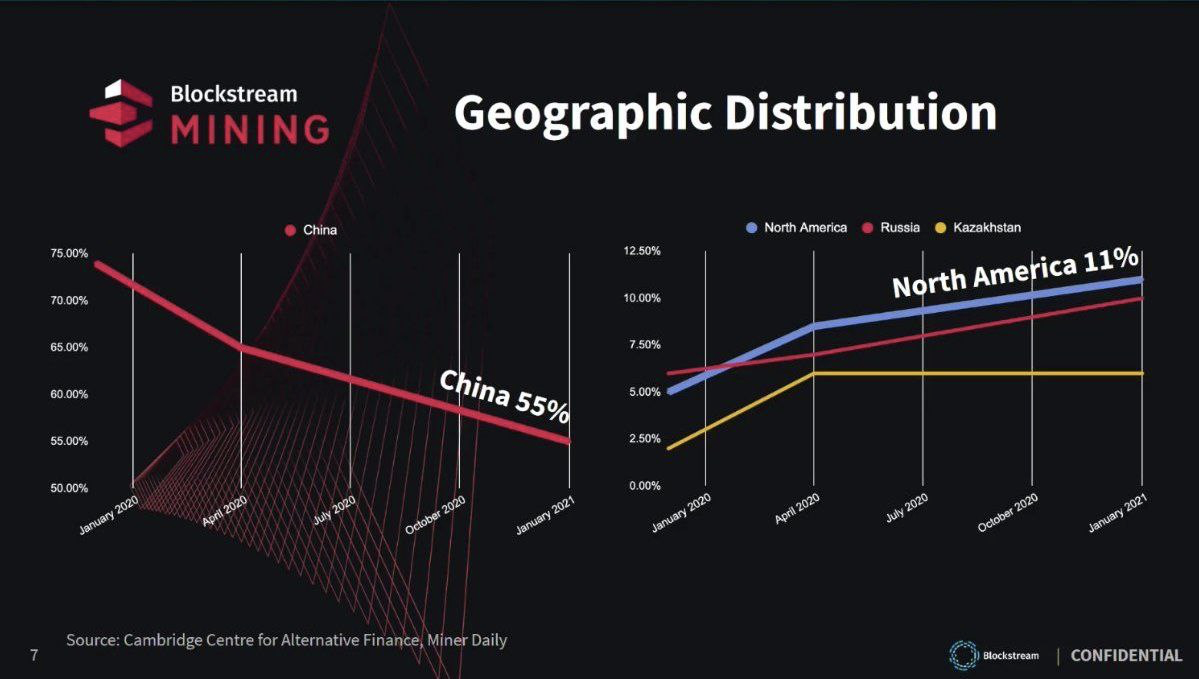 Blockstream
MINING

Geographic Distribution

China

75.00%
70.00%
65.00%
60.00%
55.00%
50.00%

China 55%

January 2020
April 2020
July 2020
October 2020
January 2021

North America
Russia
Kazakhstan

12.50%
10.00%
7.50%
5.00%
2.50%
0.00%

North America 11%

January 2020
April 2020
July 2020
October 2020
January 2021

Source: Cambridge Centre for Alternative Finance, Miner Daily

7

Blockstream | CONFIDENTIAL